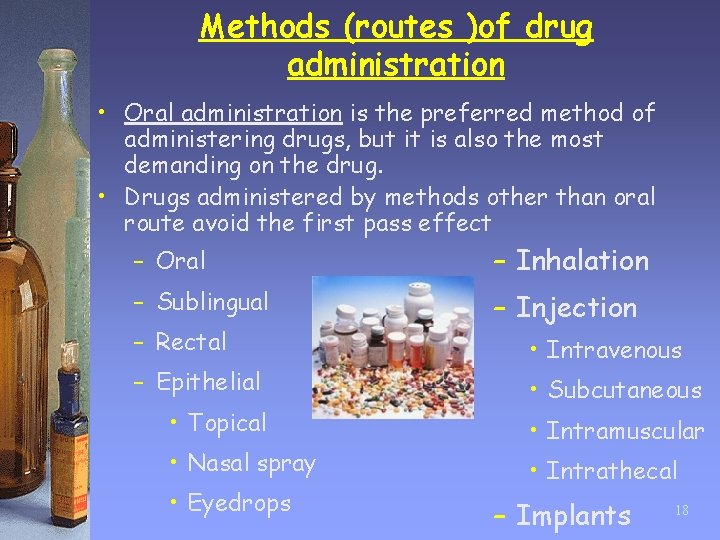 Methods (routes )of drug administration

• Oral administration is the preferred method of administering drugs, but it is also the most demanding on the drug.
• Drugs administered by methods other than oral route avoid the first pass effect

– Oral
– Sublingual
– Rectal
– Epithelial
 • Topical
 • Nasal spray
 • Eyedrops

– Inhalation
– Injection
 • Intravenous
 • Subcutaneous
 • Intramuscular
 • Intrathecal
– Implants

18